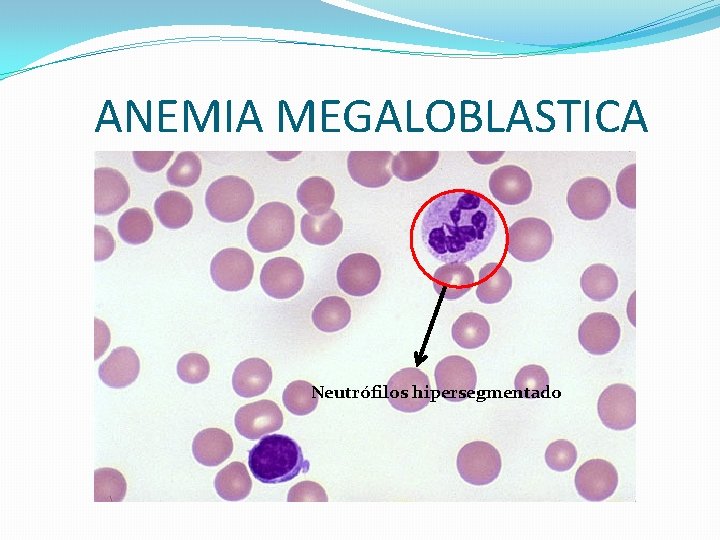 ANEMIA MEGALOBLASTICA

Neutrófilos hipersegmentado